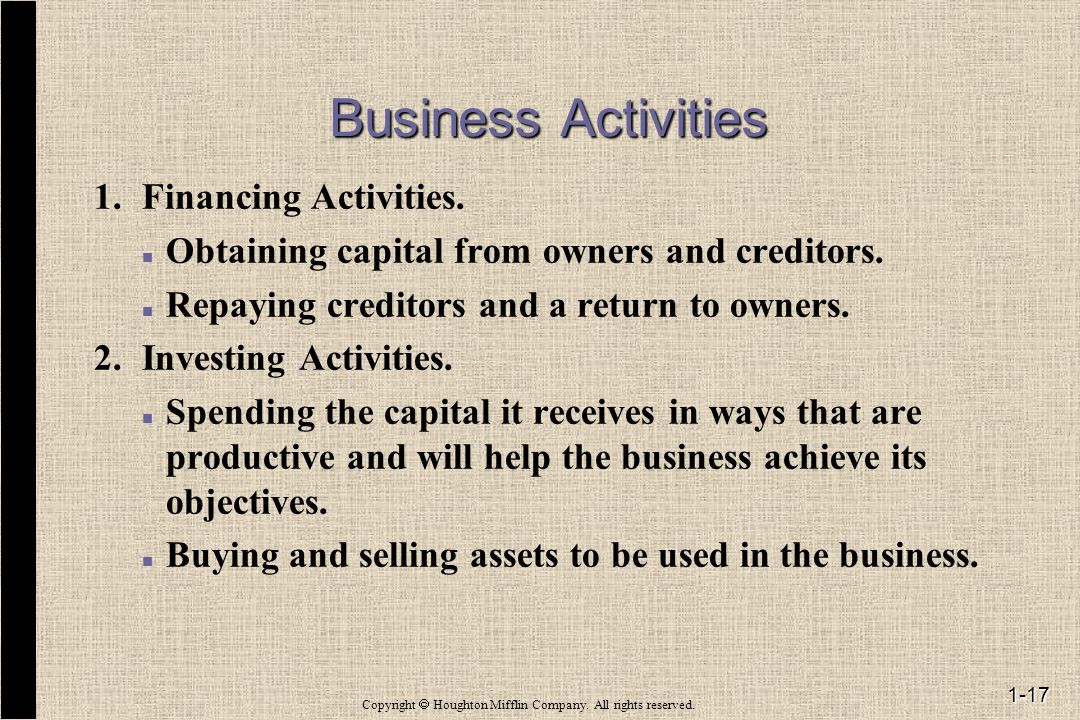 Business Activities

1. Financing Activities.

Obtaining capital from owners and creditors.

Repaying creditors and a return to owners.

2. Investing Activities.

Spending the capital it receives in ways that are productive and will help the business achieve its objectives.

Buying and selling assets to be used in the business.

Copyright © Houghton Mifflin Company. All rights reserved.

1-17